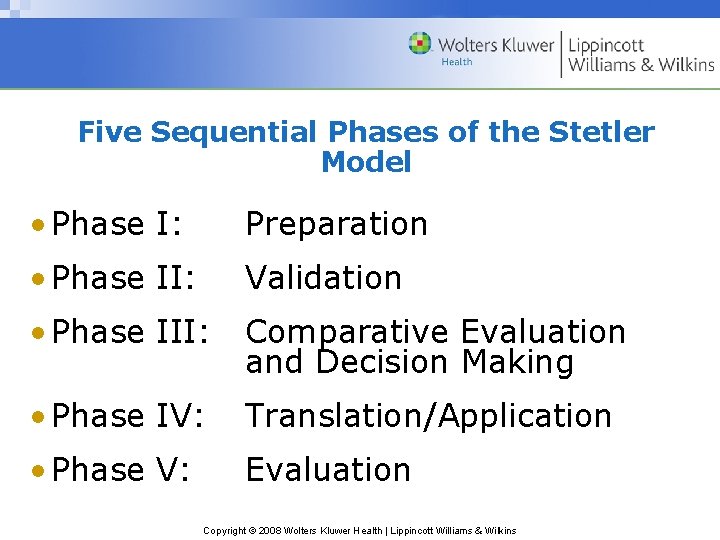 Wolters Kluwer Health | Lippincott Williams & Wilkins

Five Sequential Phases of the Stetler Model

• Phase I: Preparation
• Phase II: Validation
• Phase III: Comparative Evaluation and Decision Making
• Phase IV: Translation/Application
• Phase V: Evaluation

Copyright © 2008 Wolters Kluwer Health | Lippincott Williams & Wilkins